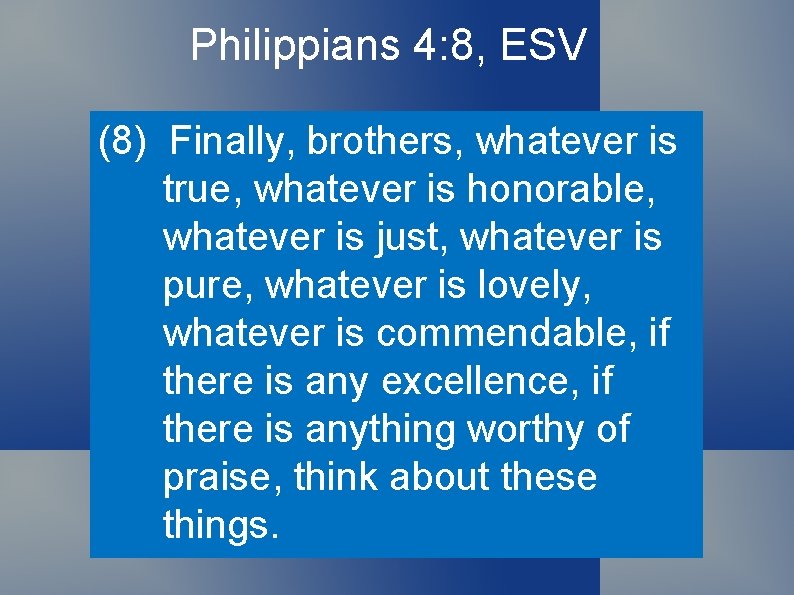 Philippians 4:8, ESV

(8) Finally, brothers, whatever is true, whatever is honorable, whatever is just, whatever is pure, whatever is lovely, whatever is commendable, if there is any excellence, if there is anything worthy of praise, think about these things.